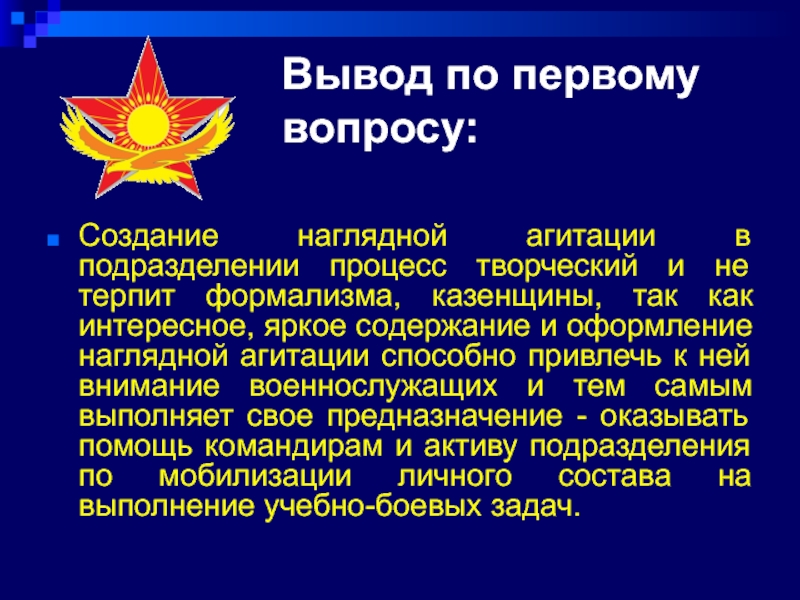 Вывод по первому вопросу:

Создание наглядной агитации в подразделении процесс творческий и не терпит формализма, казенщины, так как интересное, яркое содержание и оформление наглядной агитации способно привлечь к ней внимание военнослужащих и тем самым выполняет свое предназначение - оказывать помощь командирам и активу подразделения по мобилизации личного состава на выполнение учебно-боевых задач.